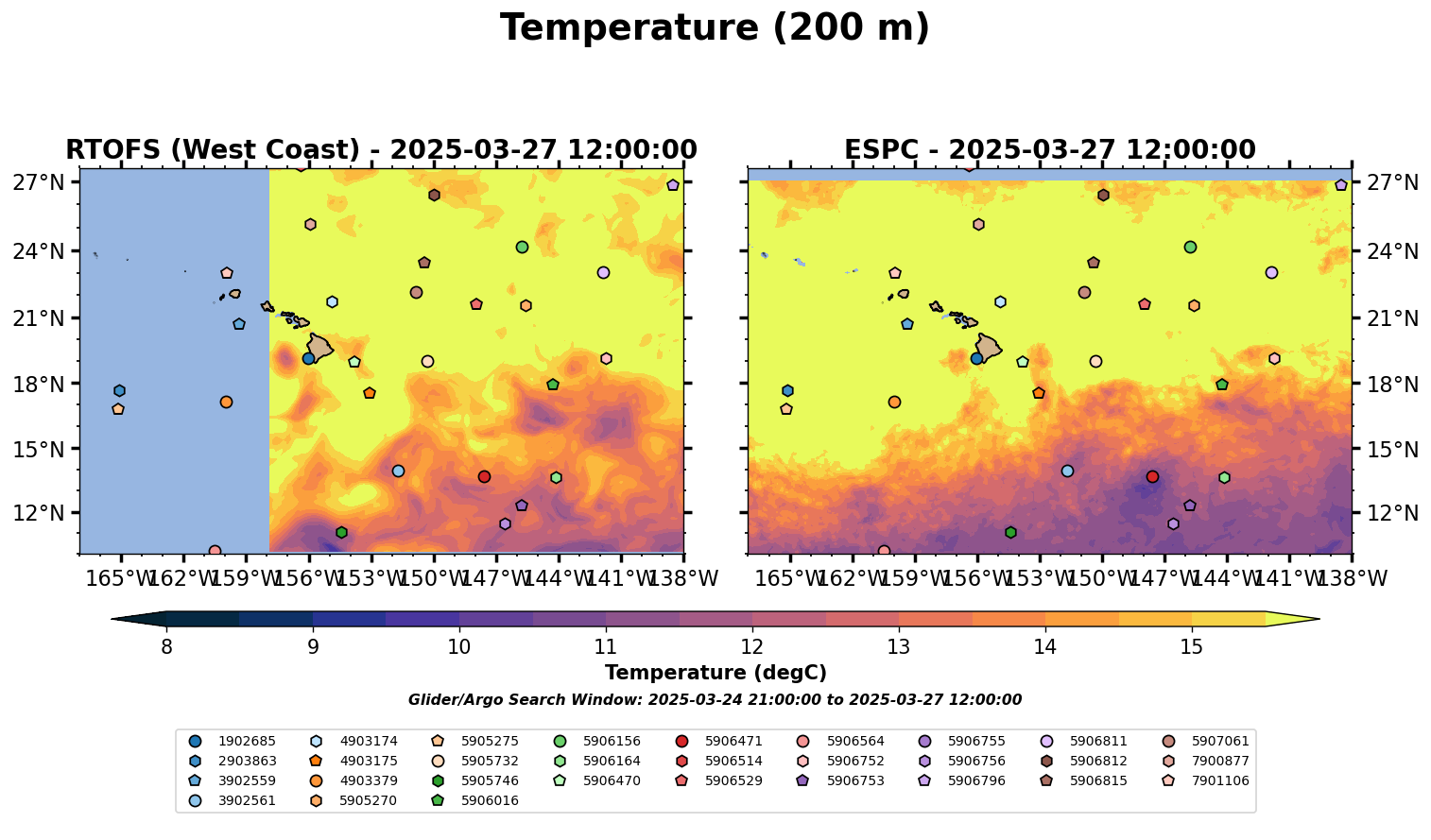 Temperature (200 m)

RTOFS (West Coast) - 2025-03-27 12:00:00

27°N
24°N
21°N
18°N
15°N
12°N

165°W 162°W 159°W 156°W 153°W 150°W 147°W 144°W 141°W 138°W

ESPC - 2025-03-27 12:00:00

27°N
24°N
21°N
18°N
15°N
12°N

165°W 162°W 159°W 156°W 153°W 150°W 147°W 144°W 141°W 138°W

8 9 10 11 12 13 14 15

Temperature (degC)

Glider/Argo Search Window: 2025-03-24 21:00:00 to 2025-03-27 12:00:00

1902685
2903863
3902559
3902561
4903174
4903175
4903379
5905270
5905275
5905732
5905746
5906016
5906156
5906164
5906470
5906471
5906514
5906529
5906564
5906752
5906753
5906755
5906756
5906796
5906811
5906812
5906815
5907061
7900877
7901106